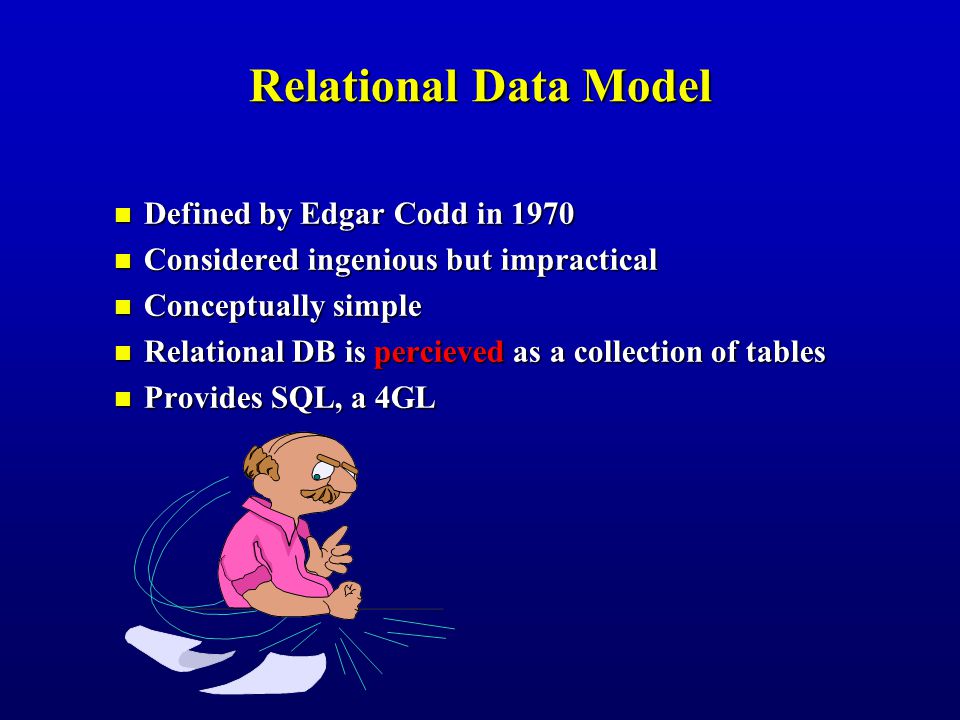 Relational Data Model

- Defined by Edgar Codd in 1970
- Considered ingenious but impractical
- Conceptually simple
- Relational DB is percieved as a collection of tables
- Provides SQL, a 4GL